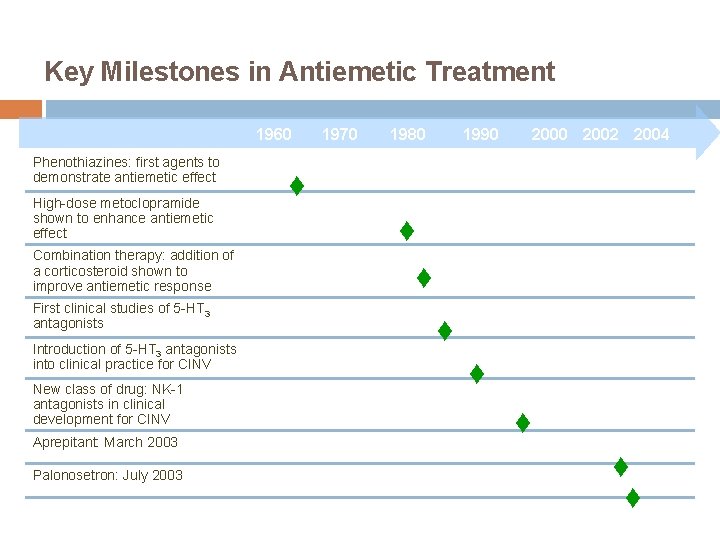 Key Milestones in Antiemetic Treatment

1960 1970 1980 1990 2000 2002 2004

Phenothiazines: first agents to demonstrate antiemetic effect

High-dose metoclopramide shown to enhance antiemetic effect

Combination therapy: addition of a corticosteroid shown to improve antiemetic response

First clinical studies of 5-HT$_3$ antagonists

Introduction of 5-HT$_3$ antagonists into clinical practice for CINV

New class of drug: NK-1 antagonists in clinical development for CINV

Aprepitant: March 2003

Palonosetron: July 2003